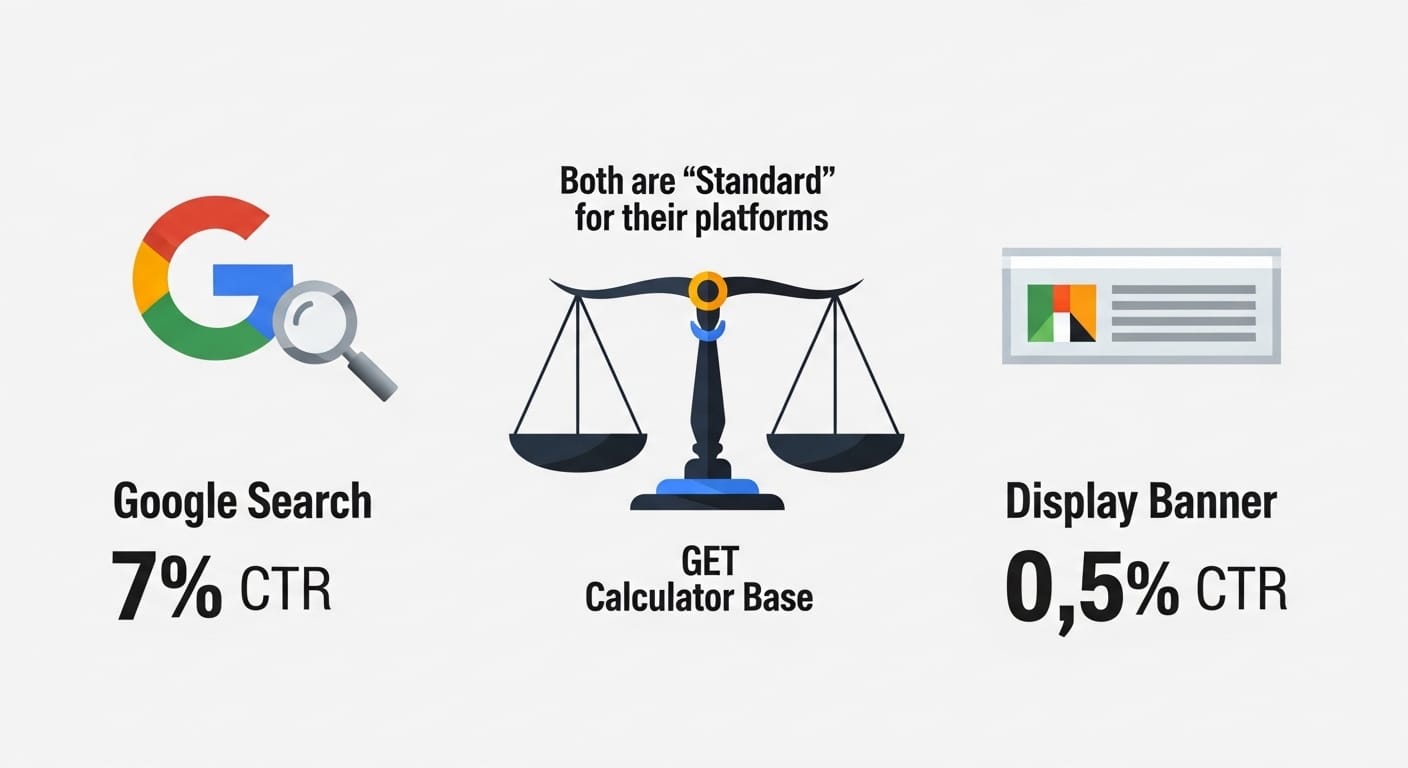 Both are “Standard” for their platforms

Google Search
7% CTR

GET
Calculator Base

Display Banner
0,5% CTR